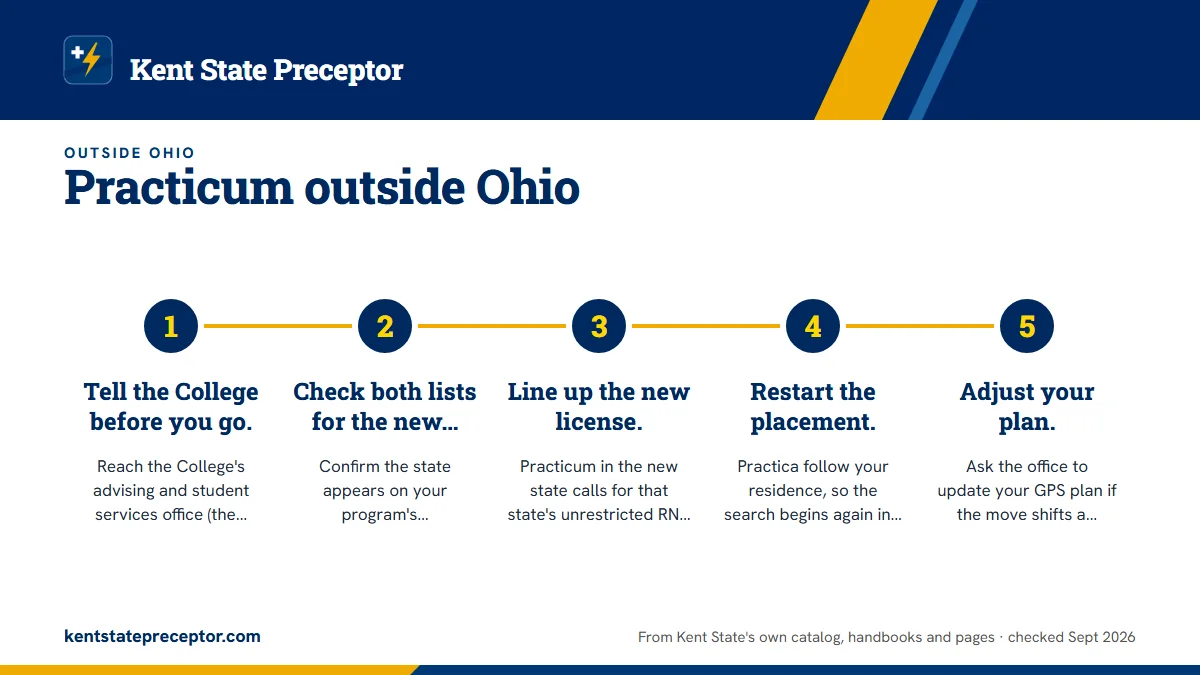 Kent State Preceptor

OUTSIDE OHIO

Practicum outside Ohio

1

Tell the College before you go.

Reach the College's advising and student services office (the…

2

Check both lists for the new…

Confirm the state appears on your program's…

3

Line up the new license.

Practicum in the new state calls for that state's unrestricted RN…

4

Restart the placement.

Practica follow your residence, so the search begins again in…

5

Adjust your plan.

Ask the office to update your GPS plan if the move shifts a…

kentstatepreceptor.com

From Kent State's own catalog, handbooks and pages · checked Sept 2026